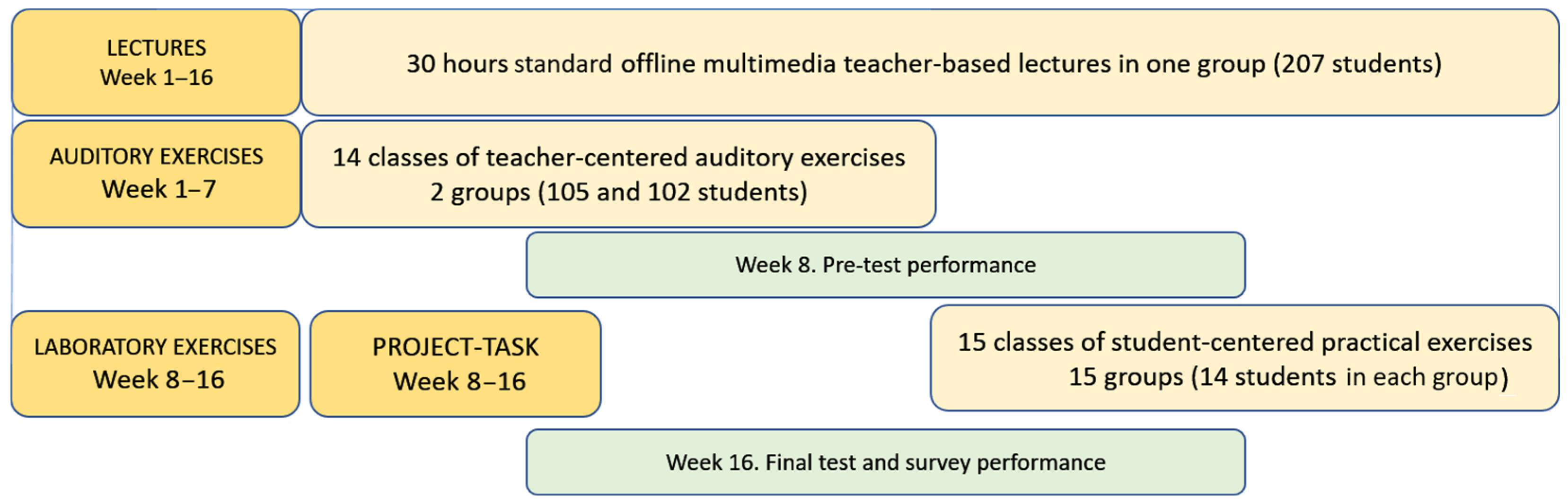 LECTURES
Week 1–16

30 hours standard offline multimedia teacher-based lectures in one group (207 students)

AUDITORY EXERCISES
Week 1–7

14 classes of teacher-centered auditory exercises
2 groups (105 and 102 students)

Week 8. Pre-test performance

LABORATORY EXERCISES
Week 8–16

PROJECT-TASK
Week 8–16

15 classes of student-centered practical exercises
15 groups (14 students in each group)

Week 16. Final test and survey performance